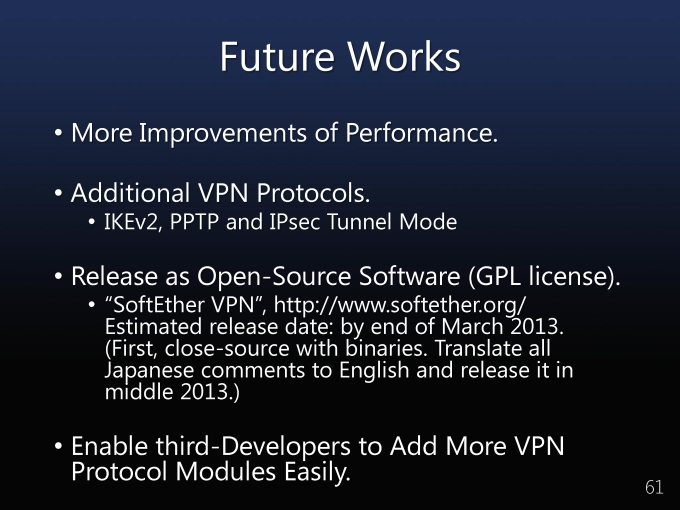 Future Works

• More Improvements of Performance.

• Additional VPN Protocols.
  • IKEv2, PPTP and IPsec Tunnel Mode

• Release as Open-Source Software (GPL license).
  • “SoftEther VPN”, http://www.softether.org/ Estimated release date: by end of March 2013. (First, close-source with binaries. Translate all Japanese comments to English and release it in middle 2013.)

• Enable third-Developers to Add More VPN Protocol Modules Easily.

61